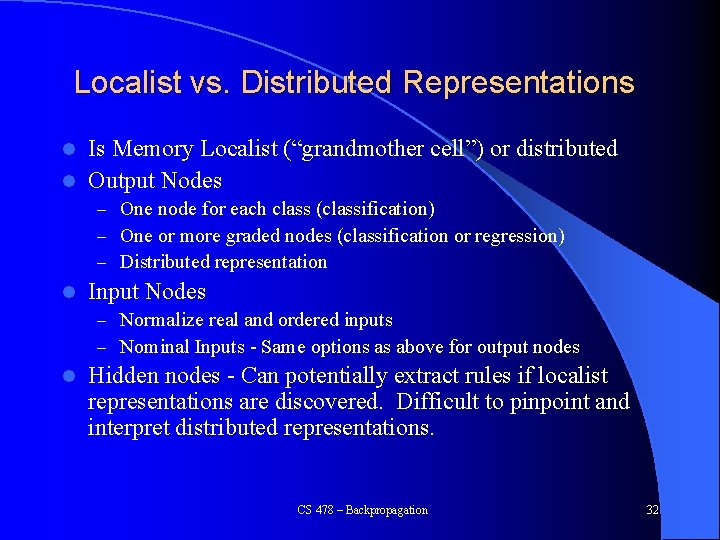 Localist vs. Distributed Representations

- Is Memory Localist (“grandmother cell”) or distributed
- Output Nodes
  – One node for each class (classification)
  – One or more graded nodes (classification or regression)
  – Distributed representation
- Input Nodes
  – Normalize real and ordered inputs
  – Nominal Inputs - Same options as above for output nodes
- Hidden nodes - Can potentially extract rules if localist representations are discovered. Difficult to pinpoint and interpret distributed representations.

CS 478 – Backpropagation

32